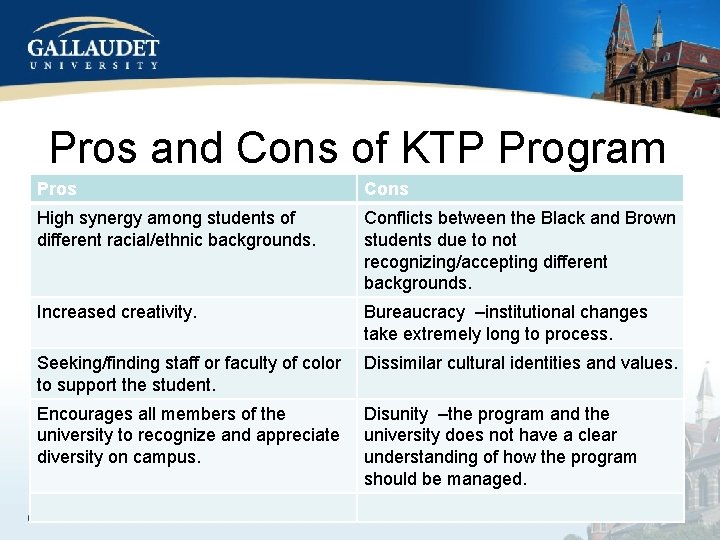 GALLAUDET
UNIVERSITY

Pros and Cons of KTP Program

| Pros | Cons |
|---|---|
| High synergy among students of different racial/ethnic backgrounds. | Conflicts between the Black and Brown students due to not recognizing/accepting different backgrounds. |
| Increased creativity. | Bureaucracy –institutional changes take extremely long to process. |
| Seeking/finding staff or faculty of color to support the student. | Dissimilar cultural identities and values. |
| Encourages all members of the university to recognize and appreciate diversity on campus. | Disunity –the program and the university does not have a clear understanding of how the program should be managed. |
| | |